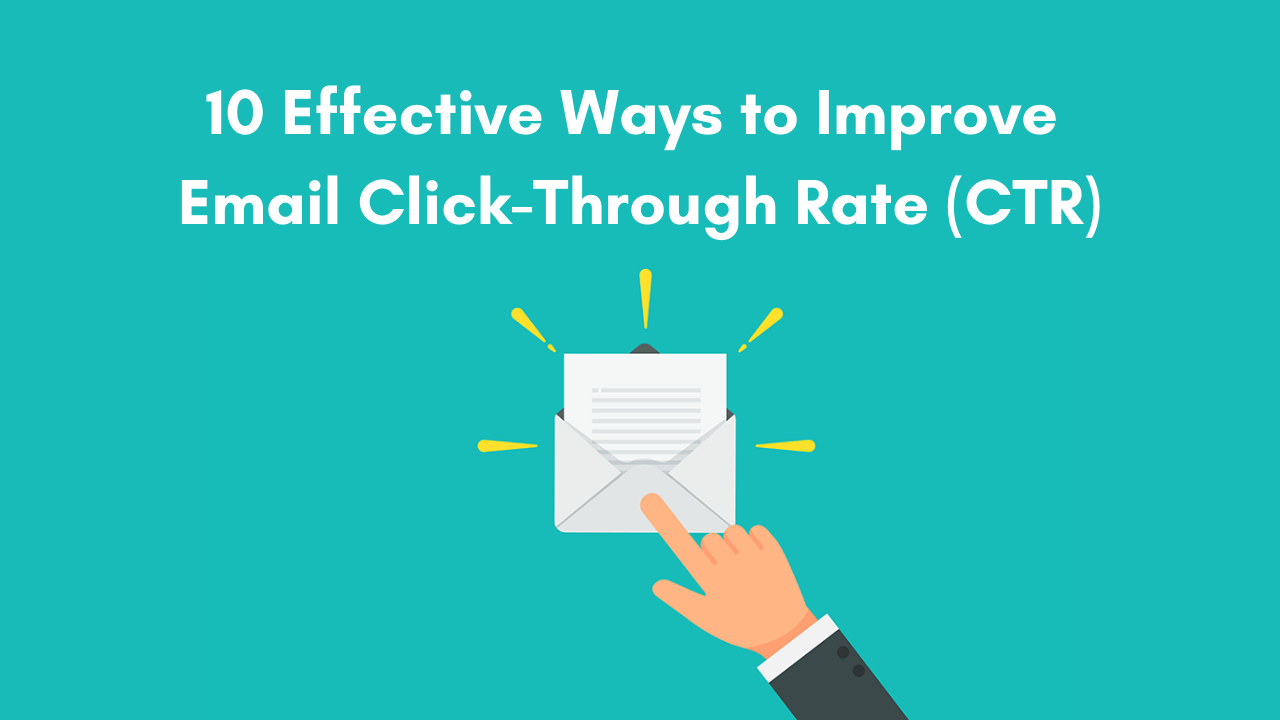 10 Effective Ways to Improve
Email Click-Through Rate (CTR)